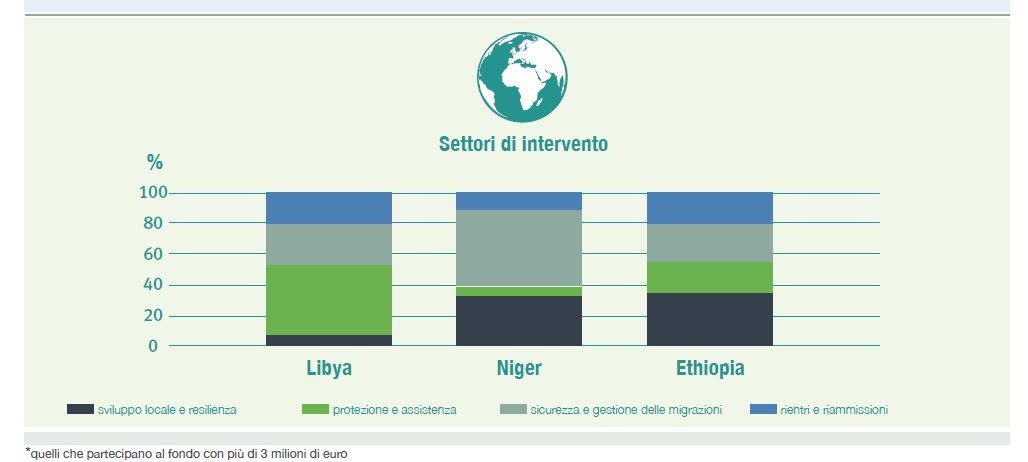 Settori di intervento

%

100
80
60
40
20
0

Libya
Niger
Ethiopia

sviluppo locale e resilienza
protezione e assistenza
sicurezza e gestione delle migrazioni
rientri e riammissioni

*quelli che partecipano al fondo con più di 3 milioni di euro